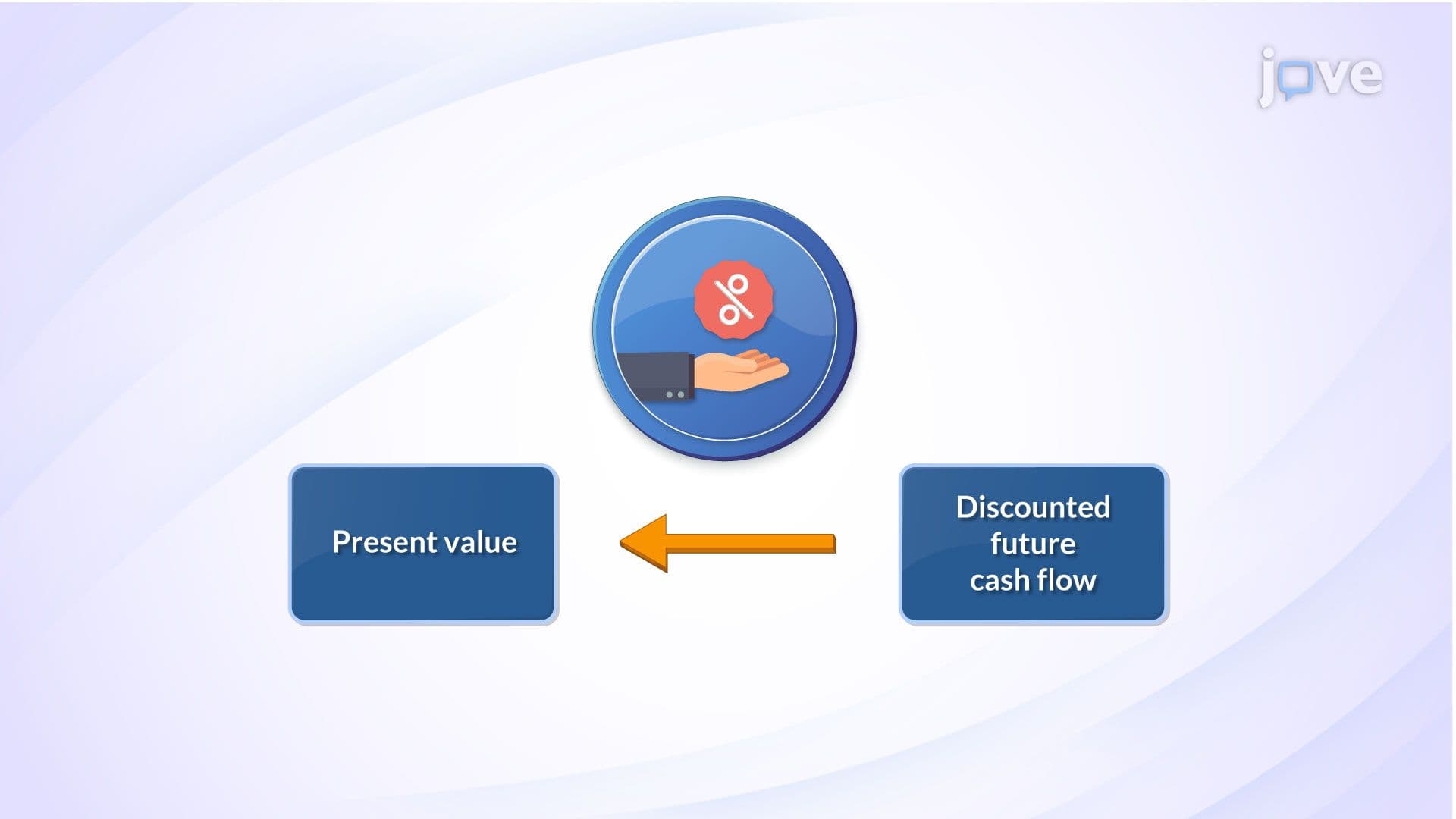 jove

%

Present value

Discounted future cash flow